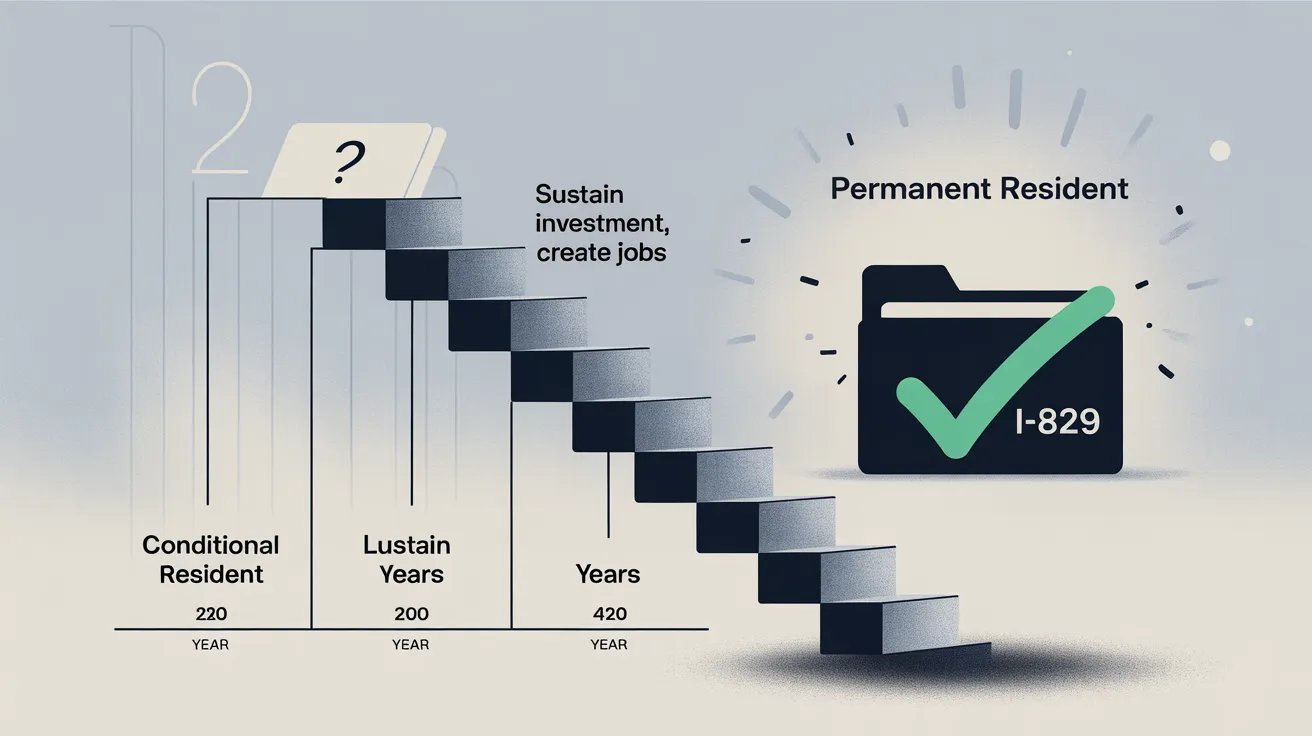 2

?

Sustain investment, create jobs

Permanent Resident

I-829

Conditional Resident

220

YEAR

Lustain Years

200

YEAR

Years

420

YEAR